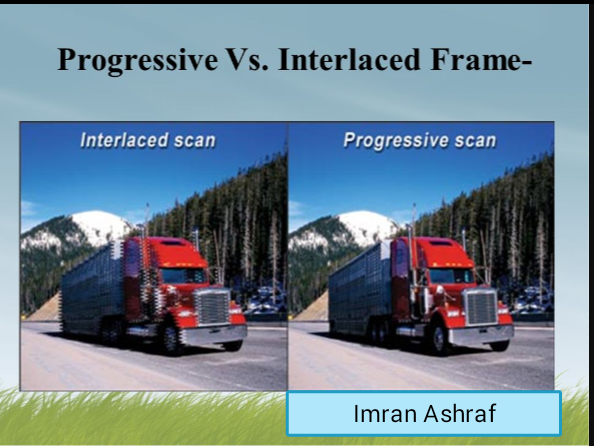 Progressive Vs. Interlaced Frame-

Interlaced scan

Progressive scan

Imran Ashraf